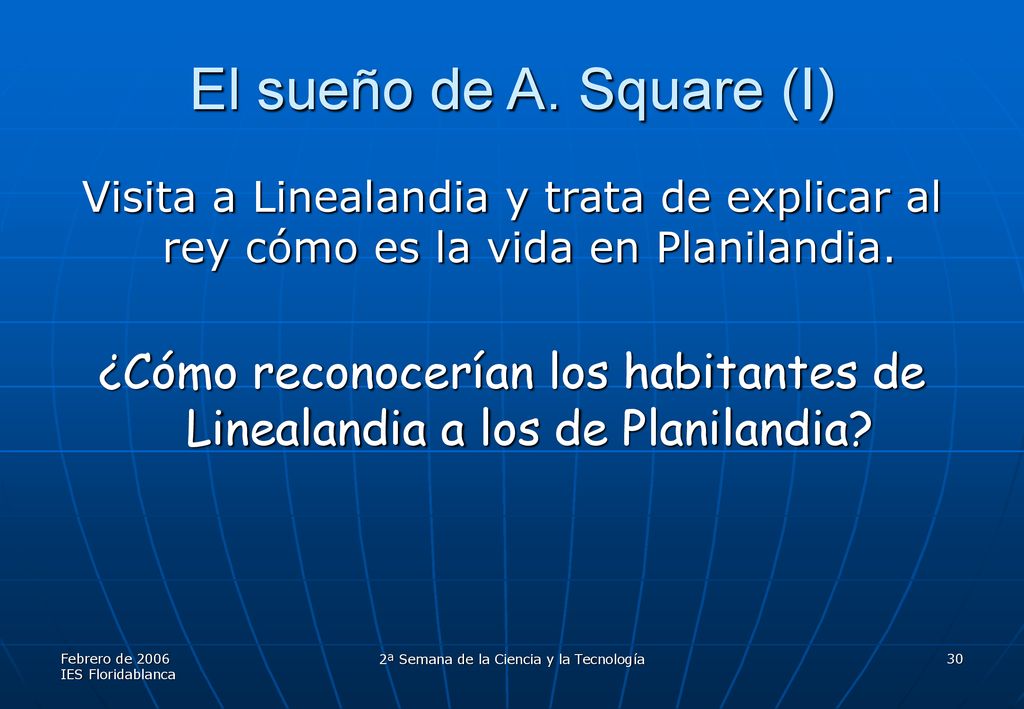 El sueño de A. Square (I)

Visita a Linealandia y trata de explicar al rey cómo es la vida en Planilandia.

¿Cómo reconocerían los habitantes de Linealandia a los de Planilandia?

Febrero de 2006
IES Floridablanca

2ª Semana de la Ciencia y la Tecnología

30